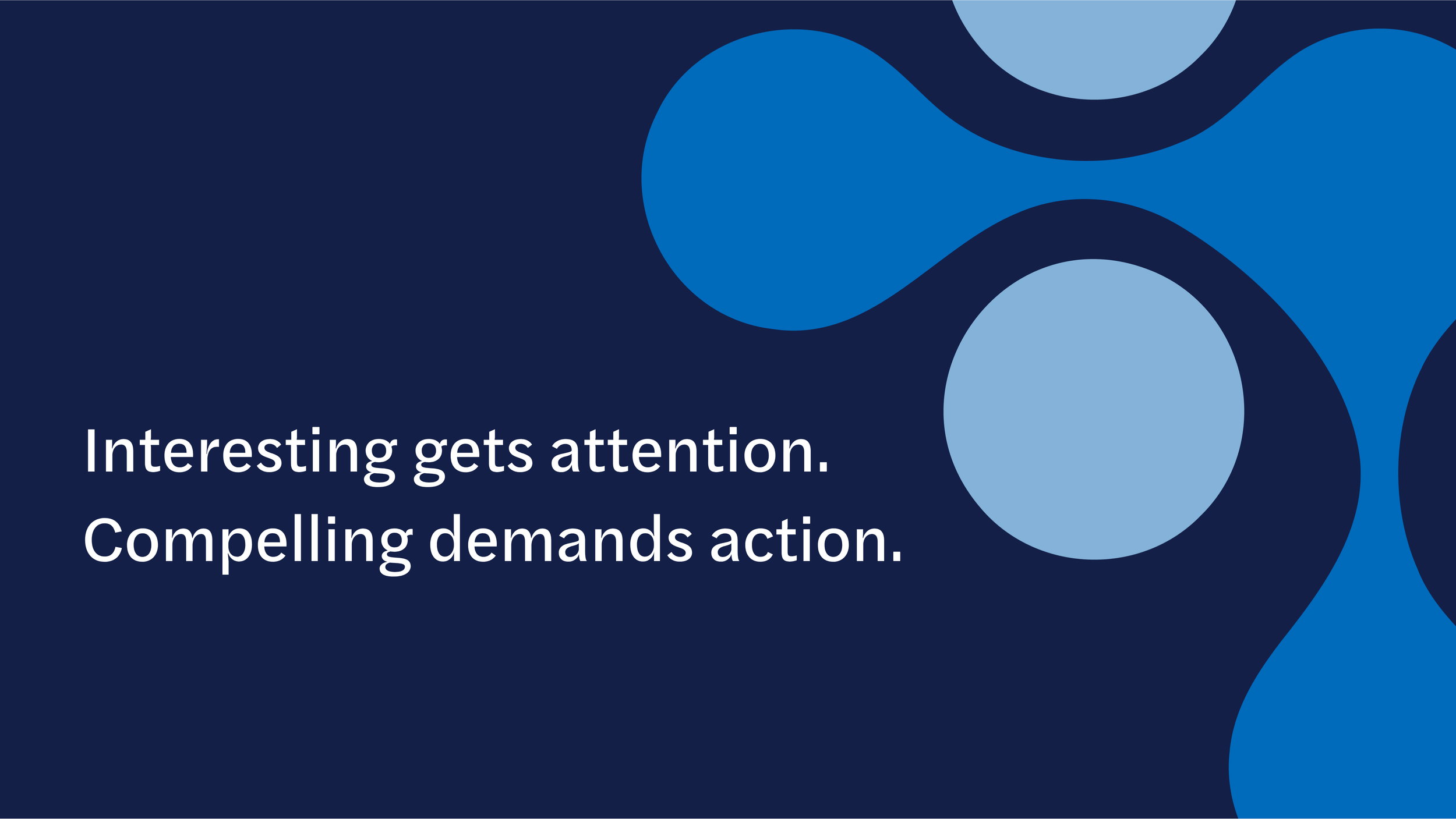 Interesting gets attention.
Compelling demands action.